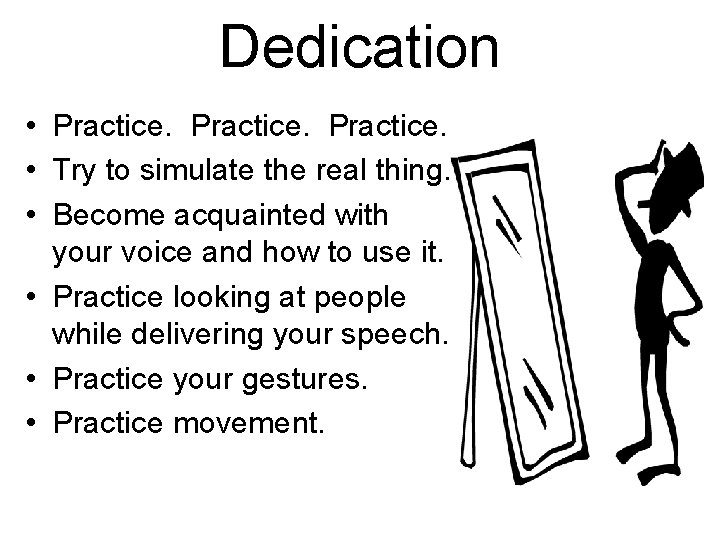 Dedication

• Practice. Practice. Practice.
• Try to simulate the real thing.
• Become acquainted with your voice and how to use it.
• Practice looking at people while delivering your speech.
• Practice your gestures.
• Practice movement.